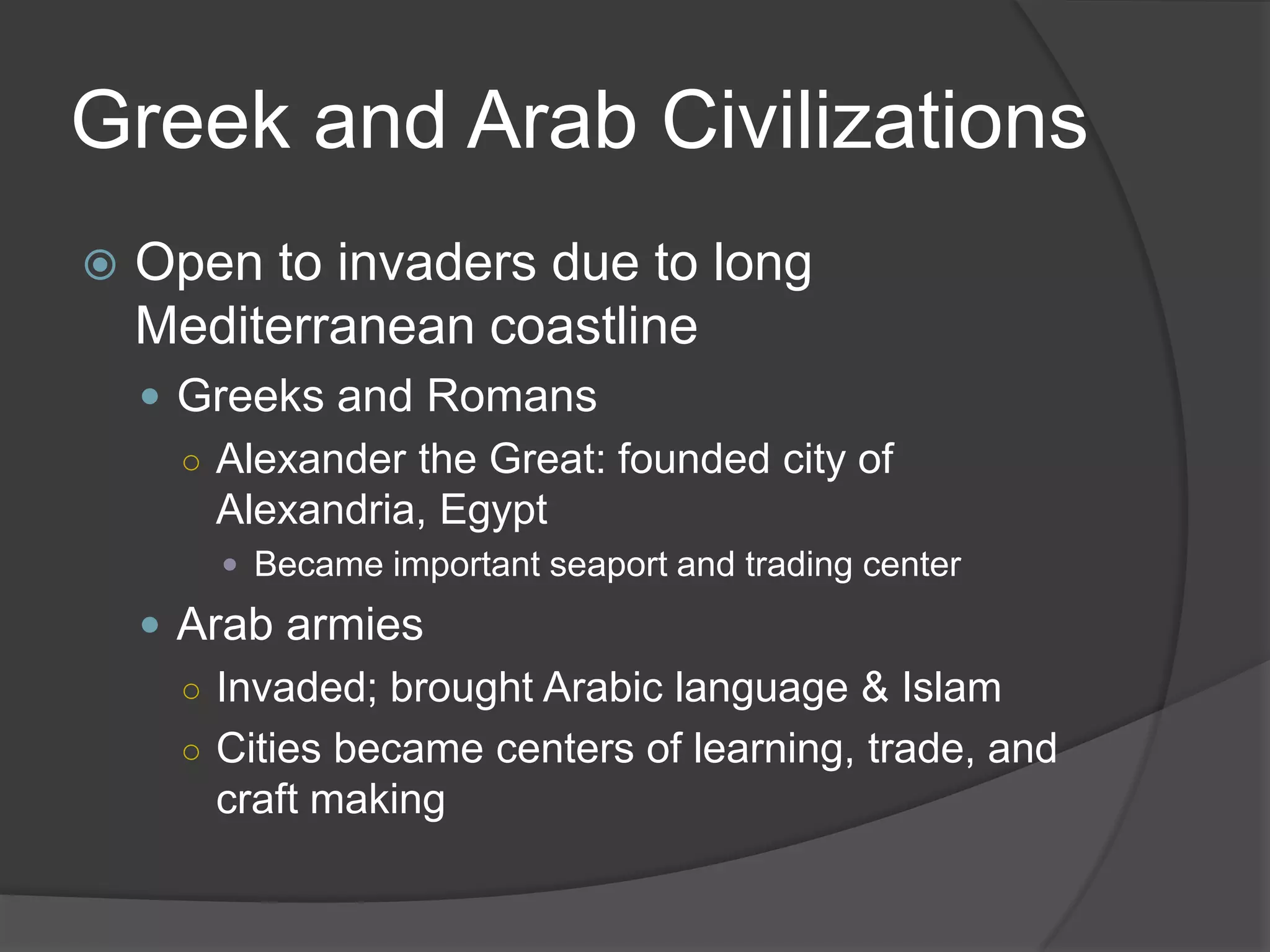 Greek and Arab Civilizations

Open to invaders due to long Mediterranean coastline

Greeks and Romans

Alexander the Great: founded city of Alexandria, Egypt

Became important seaport and trading center

Arab armies

Invaded; brought Arabic language & Islam

Cities became centers of learning, trade, and craft making